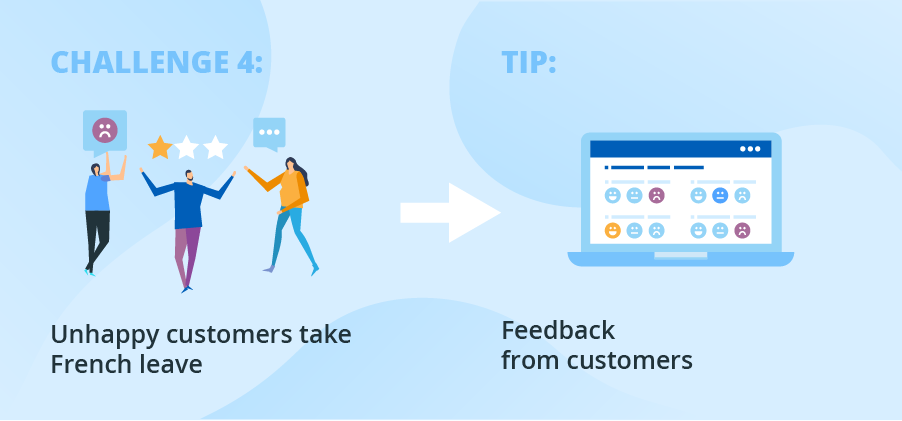 CHALLENGE 4:

Unhappy customers take French leave

TIP:

Feedback from customers